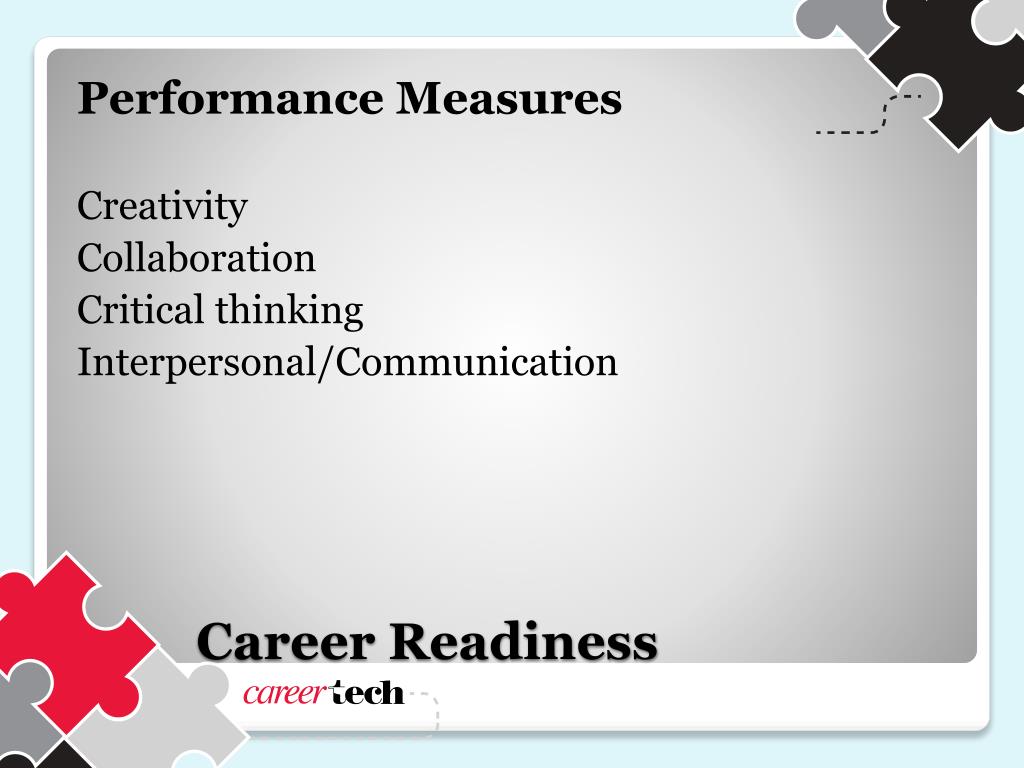 Performance Measures

Creativity
Collaboration
Critical thinking
Interpersonal/Communication

Career Readiness

careertech